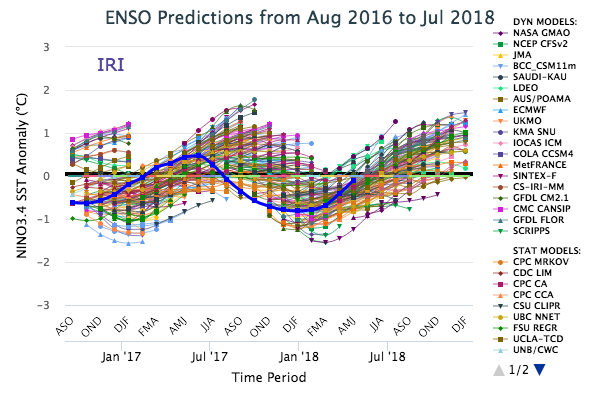 ENSO Predictions from Aug 2016 to Jul 2018

IRI

NINO3.4 SST Anomaly (°C)

3
2
1
0
−1
−2
−3

ASO
OND
DJF
FMA
AMJ
JJA
ASO
OND
DJF
FMA
AMJ
JJA
ASO
OND
DJF

Jan '17
Jul '17
Jan '18
Jul '18

Time Period

DYN MODELS:
NASA GMAO
NCEP CFSv2
JMA
BCC_CSM11m
SAUDI-KAU
LDEO
AUS/POAMA
ECMWF
UKMO
KMA SNU
IOCAS ICM
COLA CCSM4
MetFRANCE
SINTEX-F
CS-IRI-MM
GFDL CM2.1
CMC CANSIP
GFDL FLOR
SCRIPPS

STAT MODELS:
CPC MRKOV
CDC LIM
CPC CA
CPC CCA
CSU CLIPR
UBC NNET
FSU REGR
UCLA-TCD
UNB/CWC

1/2